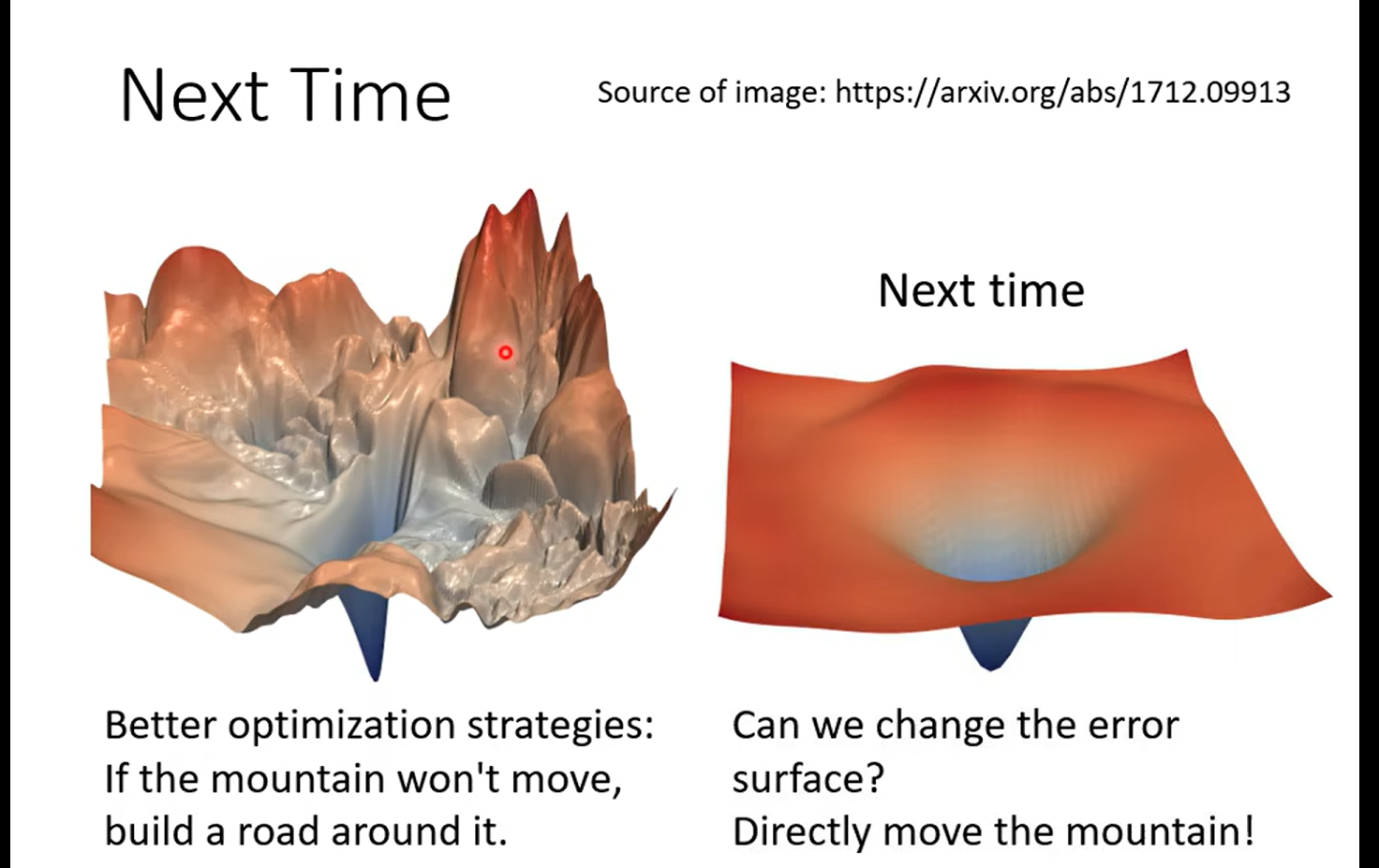 Next Time

Source of image: https://arxiv.org/abs/1712.09913

Next time

Better optimization strategies:
If the mountain won't move,
build a road around it.

Can we change the error
surface?
Directly move the mountain!